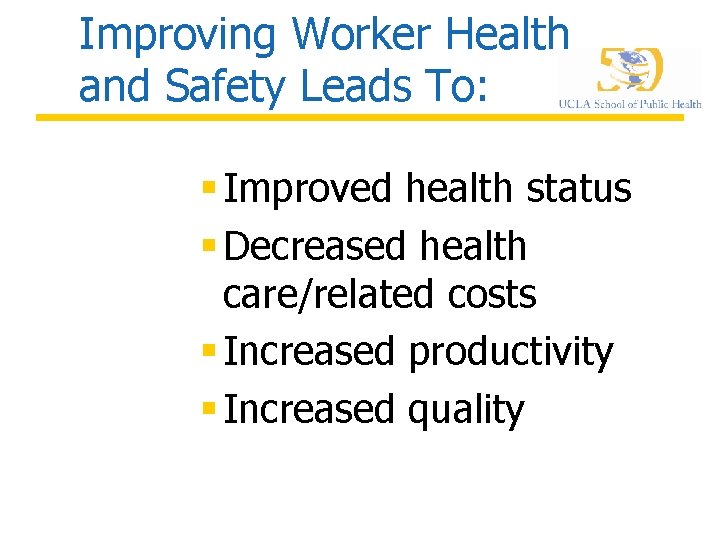 Improving Worker Health and Safety Leads To:

50
UCLA School of Public Health

- Improved health status
- Decreased health care/related costs
- Increased productivity
- Increased quality